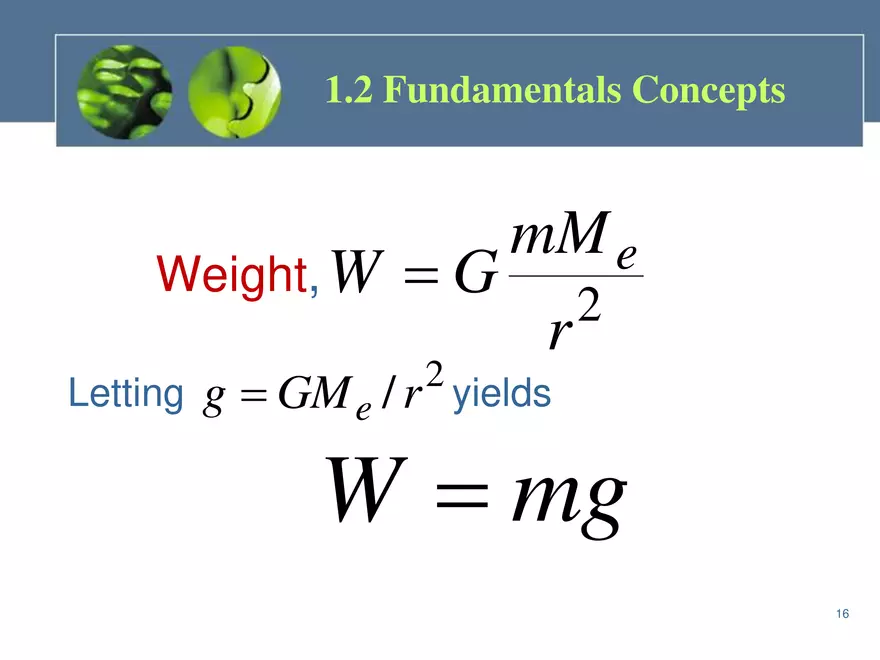 1.2 Fundamentals Concepts

Weight, $W = G\frac{mM_e}{r^2}$

Letting $g = GM_e / r^2$ yields

$W = mg$

16